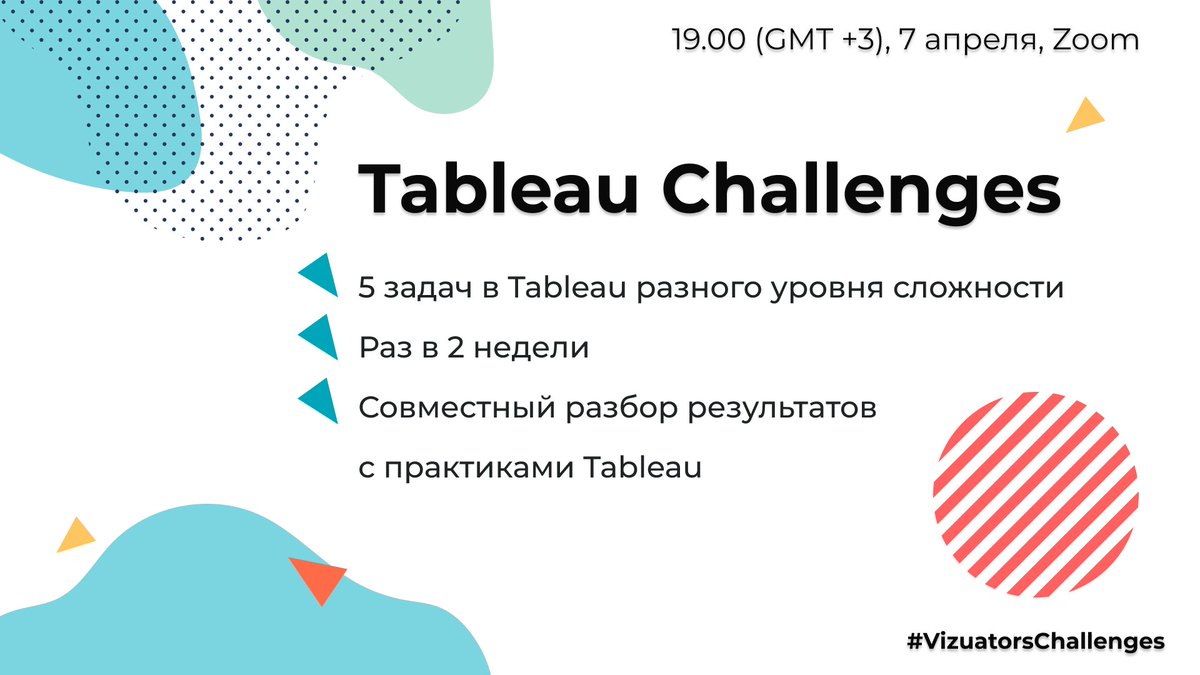 19.00 (GMT +3), 7 апреля, Zoom

Tableau Challenges

5 задач в Tableau разного уровня сложности

Раз в 2 недели

Совместный разбор результатов с практиками Tableau

#VizuatorsChallenges